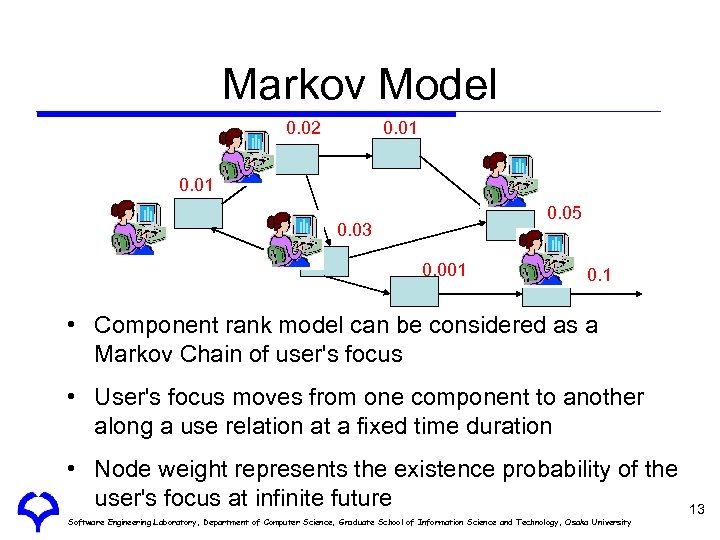 Markov Model

0.02

0.01

0.01

0.03

0.05

0.001

0.1

• Component rank model can be considered as a Markov Chain of user's focus

• User's focus moves from one component to another along a use relation at a fixed time duration

• Node weight represents the existence probability of the user's focus at infinite future

13

Software Engineering Laboratory, Department of Computer Science, Graduate School of Information Science and Technology, Osaka University